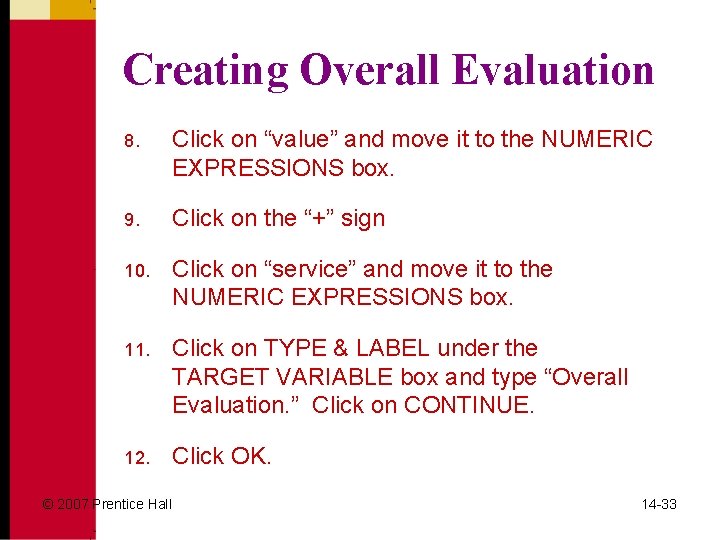 Creating Overall Evaluation

8. Click on “value” and move it to the NUMERIC EXPRESSIONS box.

9. Click on the “+” sign

10. Click on “service” and move it to the NUMERIC EXPRESSIONS box.

11. Click on TYPE & LABEL under the TARGET VARIABLE box and type “Overall Evaluation.” Click on CONTINUE.

12. Click OK.

© 2007 Prentice Hall

14-33